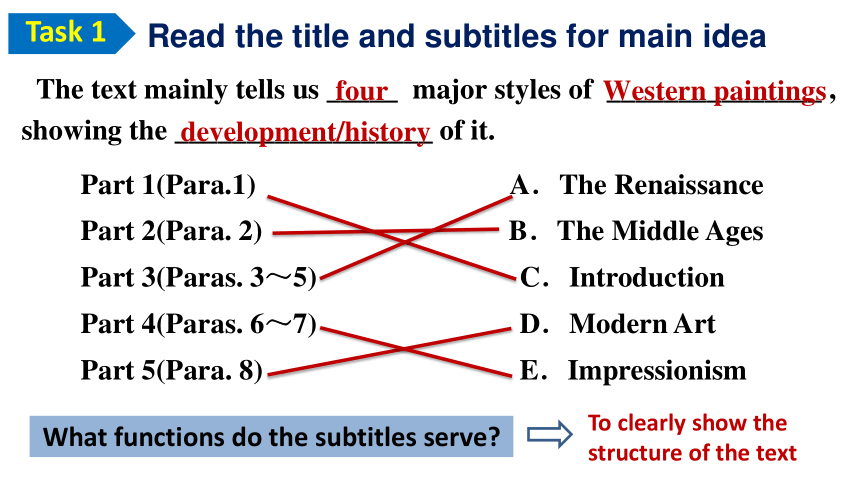 Task 1 Read the title and subtitles for main idea

The text mainly tells us four major styles of Western paintings, showing the development/history of it.

Part 1(Para.1)
Part 2(Para. 2)
Part 3(Paras. 3～5)
Part 4(Paras. 6～7)
Part 5(Para. 8)

A. The Renaissance
B. The Middle Ages
C. Introduction
D. Modern Art
E. Impressionism

What functions do the subtitles serve?

To clearly show the structure of the text